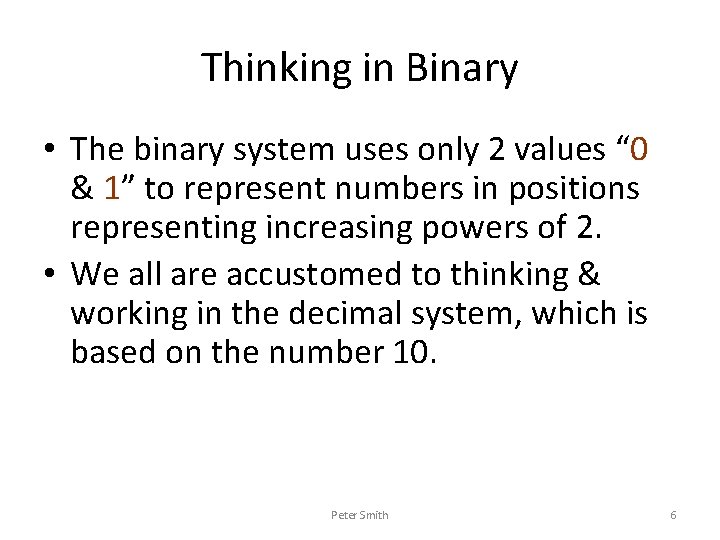 Thinking in Binary

• The binary system uses only 2 values “0 & 1” to represent numbers in positions representing increasing powers of 2.

• We all are accustomed to thinking & working in the decimal system, which is based on the number 10.

Peter Smith

6